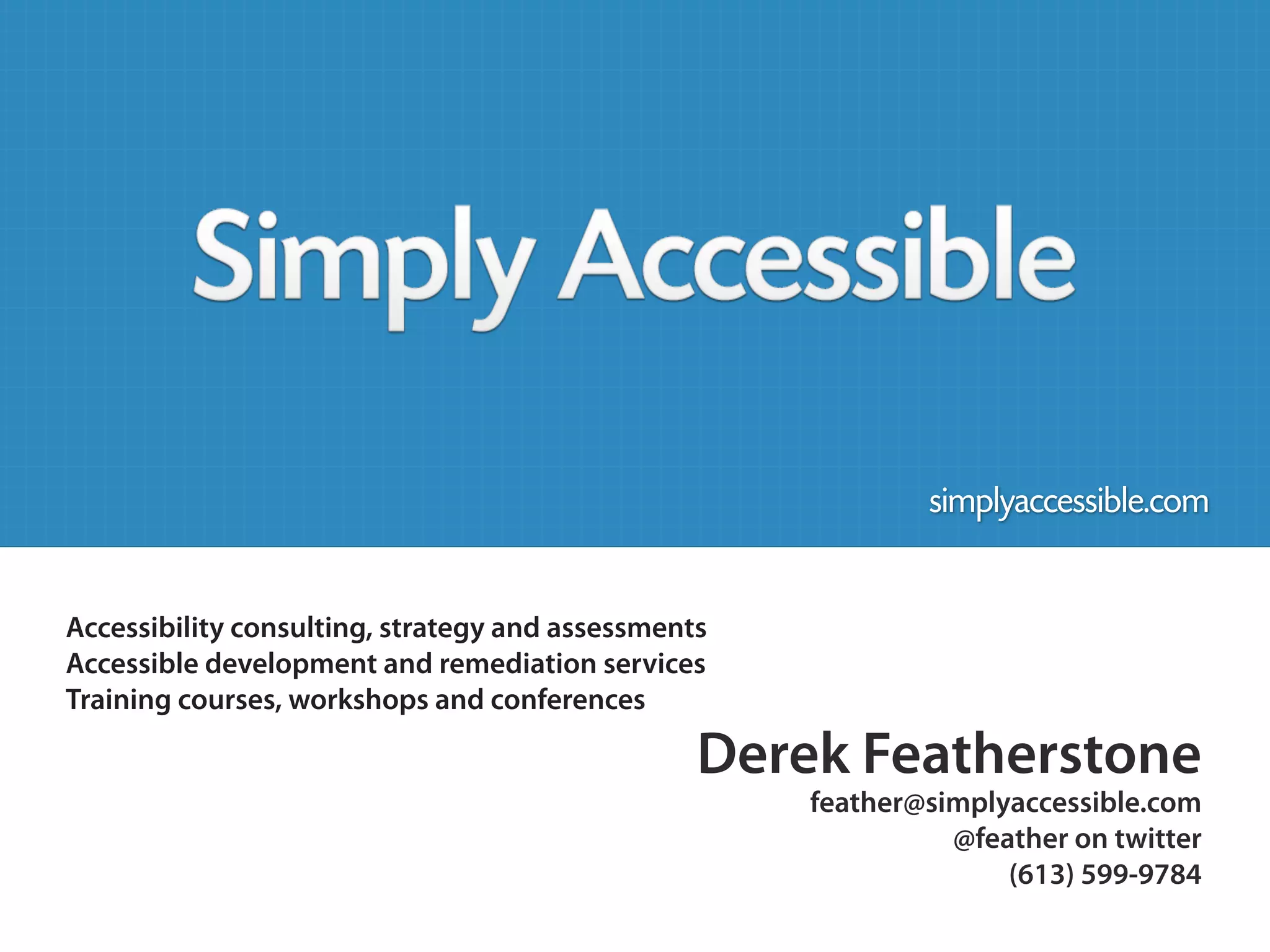 Simply Accessible

simplyaccessible.com

Accessibility consulting, strategy and assessments
Accessible development and remediation services
Training courses, workshops and conferences

Derek Featherstone
feather@simplyaccessible.com
@feather on twitter
(613) 599-9784